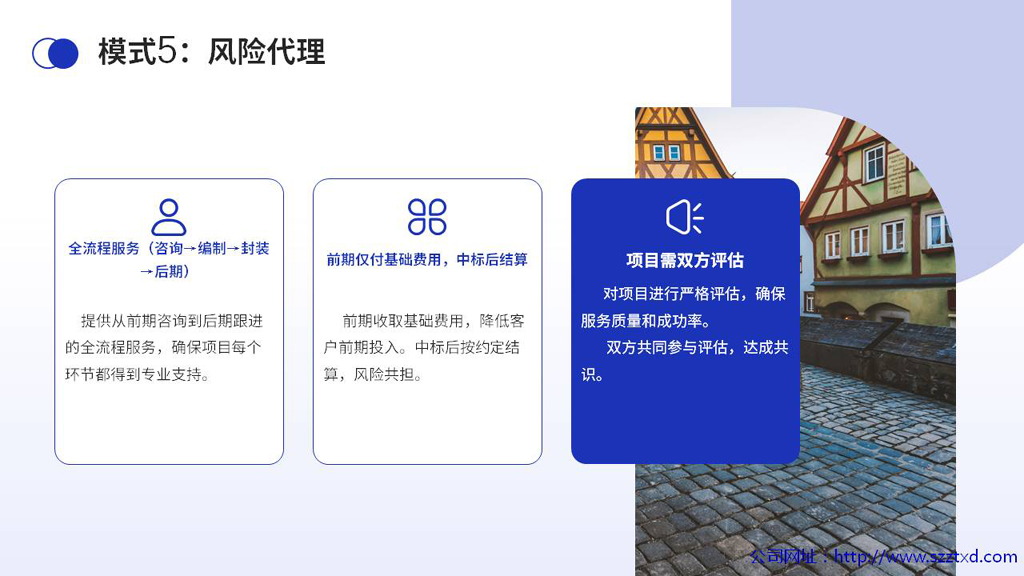 模式5：风险代理

全流程服务（咨询→编制→封装→后期）

提供从前期咨询到后期跟进的全流程服务，确保项目每个环节都得到专业支持。

前期仅付基础费用，中标后结算

前期收取基础费用，降低客户前期投入。中标后按约定结算，风险共担。

项目需双方评估

对项目进行严格评估，确保服务质量和成功率。

双方共同参与评估，达成共识。

公司网址：http://www.szztxd.com